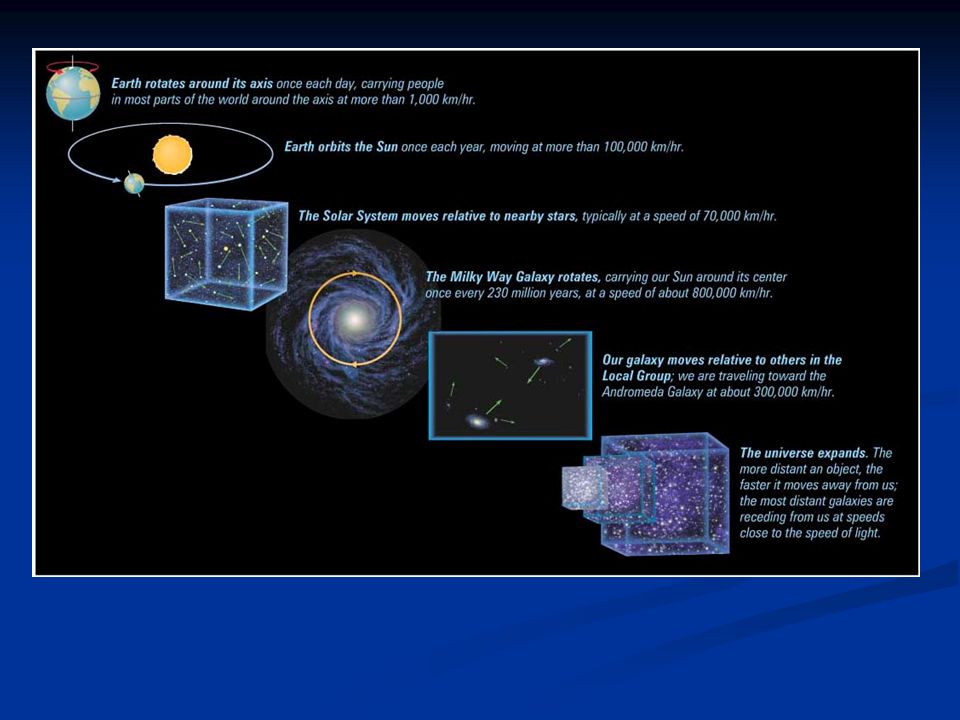 Earth rotates around its axis once each day, carrying people in most parts of the world around the axis at more than 1,000 km/hr.

Earth orbits the Sun once each year, moving at more than 100,000 km/hr.

The Solar System moves relative to nearby stars, typically at a speed of 70,000 km/hr.

The Milky Way Galaxy rotates, carrying our Sun around its center once every 230 million years, at a speed of about 800,000 km/hr.

Our galaxy moves relative to others in the Local Group; we are traveling toward the Andromeda Galaxy at about 300,000 km/hr.

The universe expands. The more distant an object, the faster it moves away from us; the most distant galaxies are receding from us at speeds close to the speed of light.